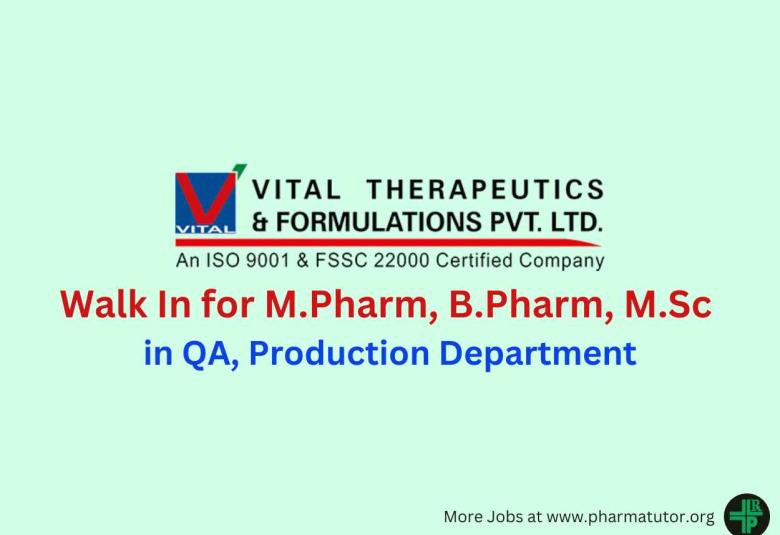 VITAL

VITAL THERAPEUTICS & FORMULATIONS PVT. LTD.

An ISO 9001 & FSSC 22000 Certified Company

Walk In for M.Pharm, B.Pharm, M.Sc

in QA, Production Department

More Jobs at www.pharmatutor.org